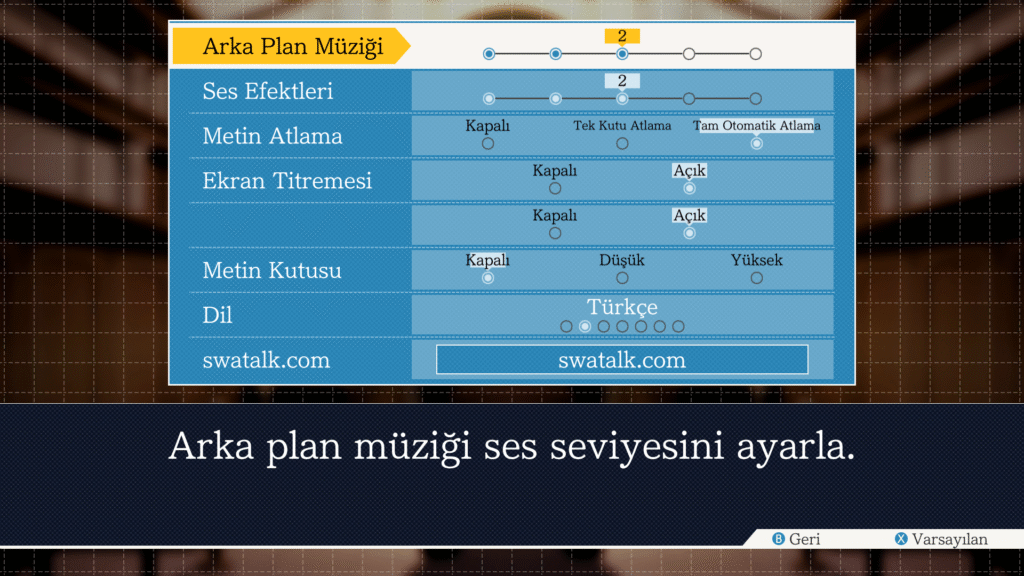 Arka Plan Müziği
2

Ses Efektleri
2

Metin Atlama
Kapalı
Tek Kutu Atlama
Tam Otomatik Atlama

Ekran Titremesi
Kapalı
Açık

Kapalı
Açık

Metin Kutusu
Kapalı
Düşük
Yüksek

Dil
Türkçe

swatalk.com
swatalk.com

Arka plan müziği ses seviyesini ayarla.

B Geri
X Varsayılan